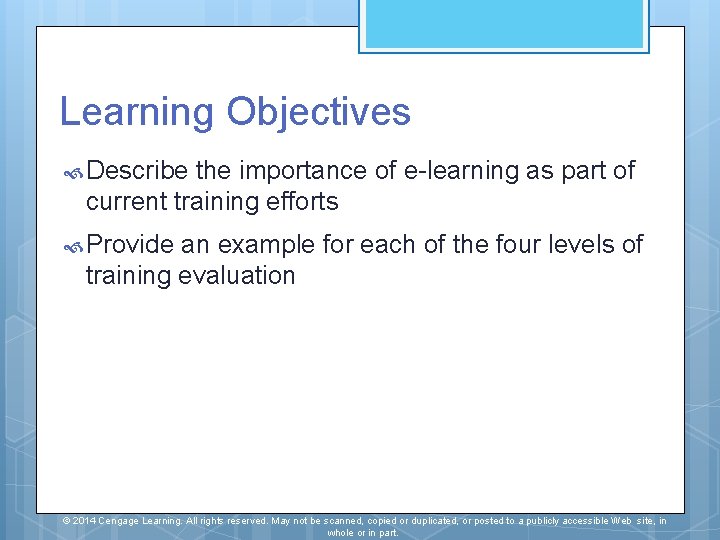 Learning Objectives

Describe the importance of e-learning as part of current training efforts

Provide an example for each of the four levels of training evaluation

© 2014 Cengage Learning. All rights reserved. May not be scanned, copied or duplicated, or posted to a publicly accessible Web site, in whole or in part.